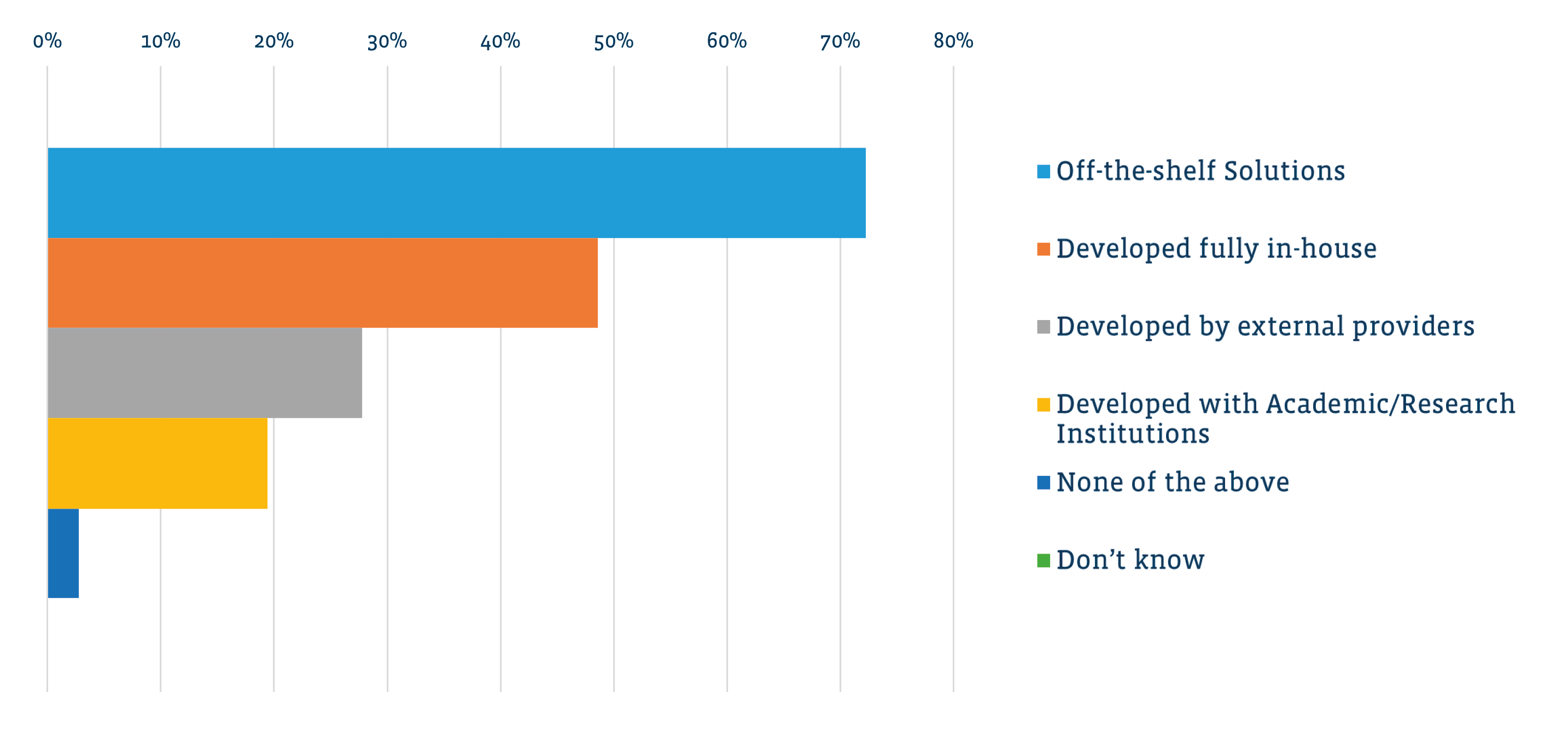 0% 10% 20% 30% 40% 50% 60% 70% 80%

Off-the-shelf Solutions

Developed fully in-house

Developed by external providers

Developed with Academic/Research Institutions

None of the above

Don’t know